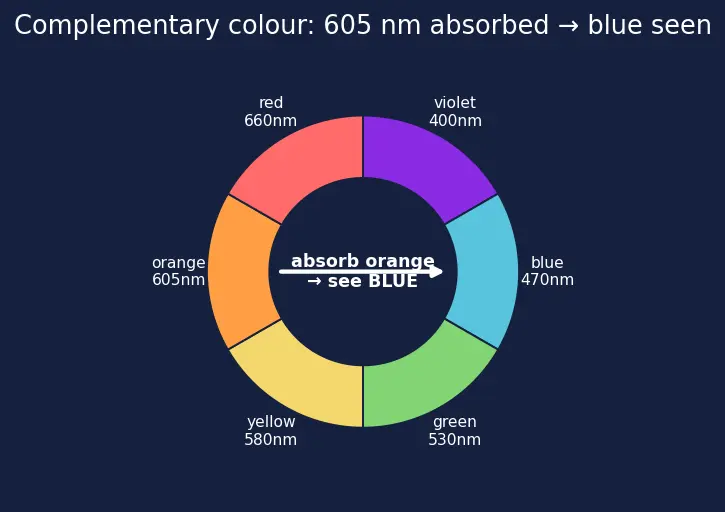 Complementary colour: 605 nm absorbed → blue seen

red
660nm

violet
400nm

orange
605nm

absorb orange
→ see BLUE

blue
470nm

yellow
580nm

green
530nm